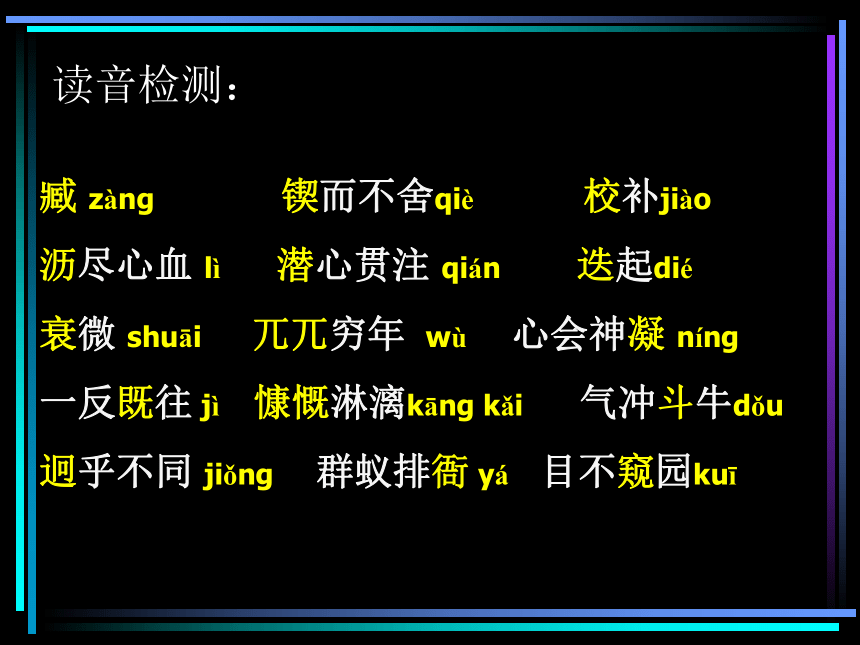 读音检测：

臧 zàng　锲而不舍qiè　校补jiào

沥尽心血 lì　潜心贯注 qián　迭起dié

衰微 shuāi　兀兀穷年 wù　心会神凝 níng

一反既往 jì　慷慨淋漓kāng kǎi　气冲斗牛dǒu

迥乎不同 jiǒng　群蚁排衙 yá　目不窥园kuī